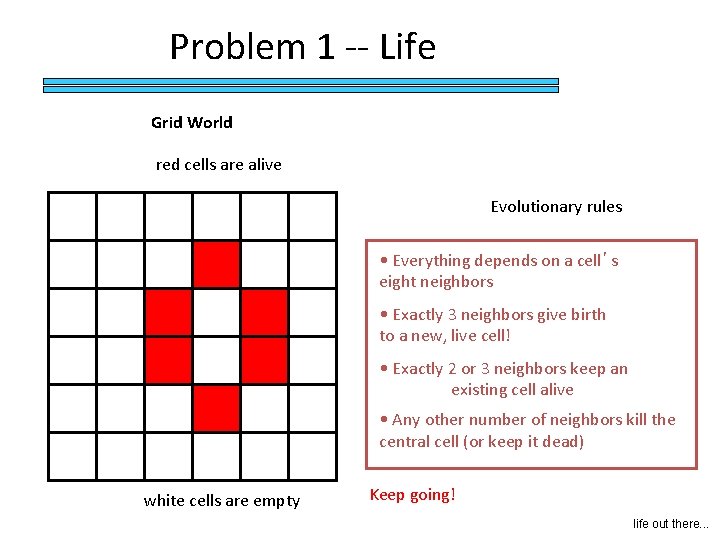 Problem 1 -- Life

Grid World

red cells are alive

white cells are empty

Evolutionary rules

• Everything depends on a cell's eight neighbors

• Exactly 3 neighbors give birth to a new, live cell!

• Exactly 2 or 3 neighbors keep an existing cell alive

• Any other number of neighbors kill the central cell (or keep it dead)

Keep going!

life out there...